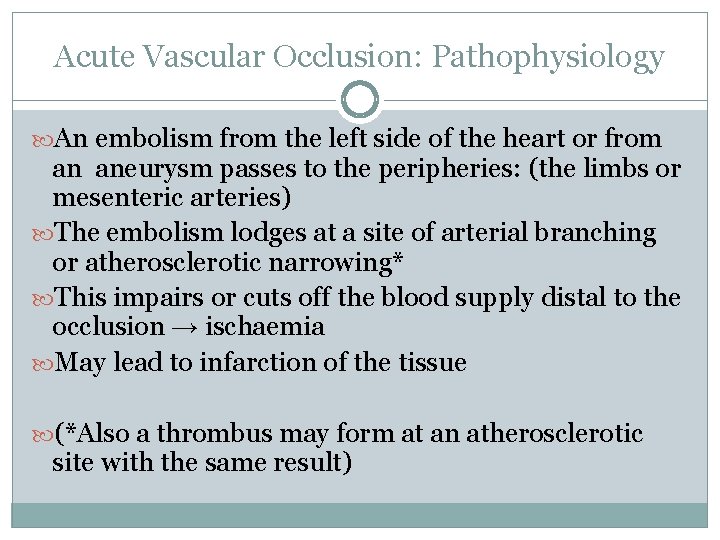 Acute Vascular Occlusion: Pathophysiology

An embolism from the left side of the heart or from an aneurysm passes to the peripheries: (the limbs or mesenteric arteries)

The embolism lodges at a site of arterial branching or atherosclerotic narrowing*

This impairs or cuts off the blood supply distal to the occlusion → ischaemia

May lead to infarction of the tissue

(*Also a thrombus may form at an atherosclerotic site with the same result)